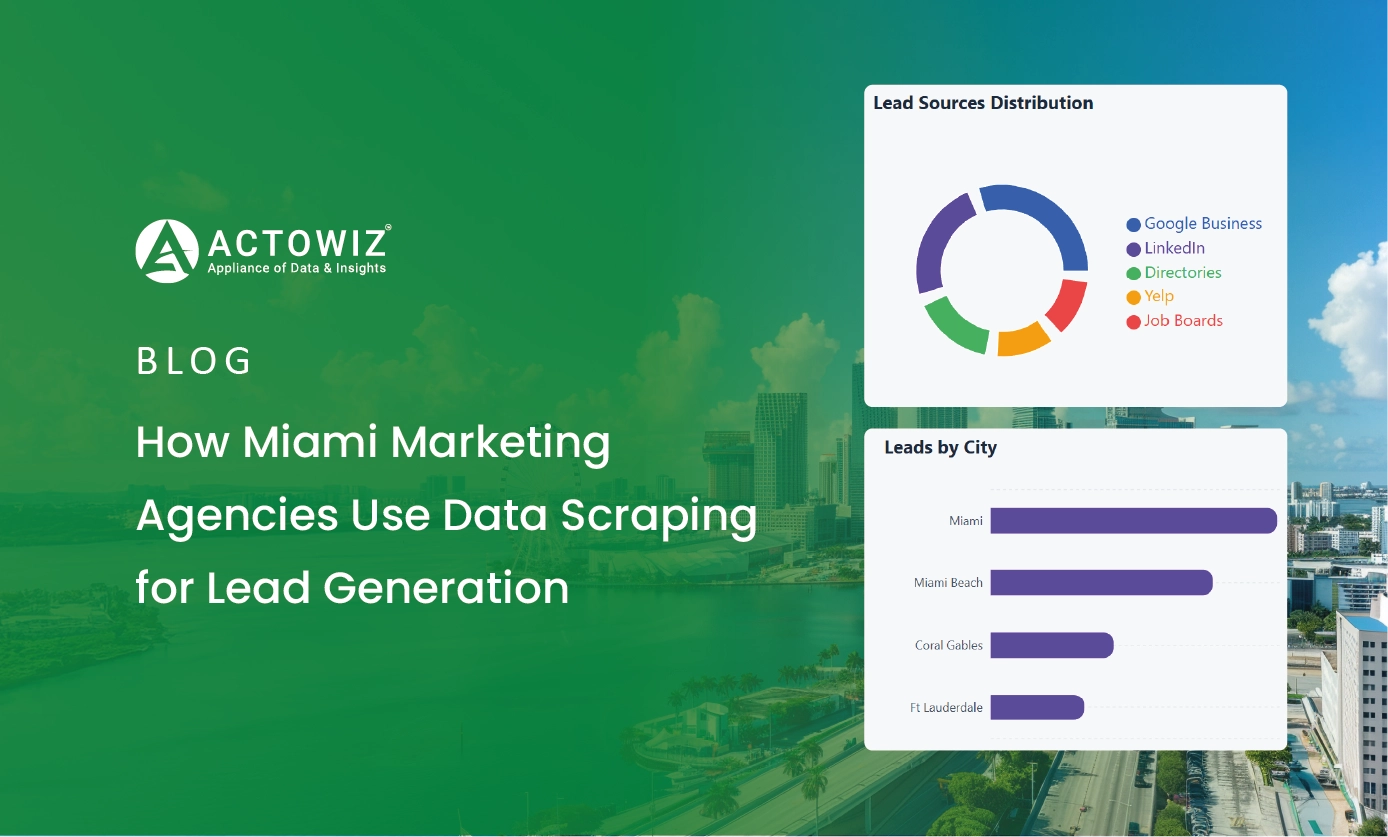 ACTOWIZ®
Appliance of Data & Insights

BLOG

How Miami Marketing Agencies Use Data Scraping for Lead Generation

Lead Sources Distribution

Google Business
LinkedIn
Directories
Yelp
Job Boards

Leads by City

Miami
Miami Beach
Coral Gables
Ft Lauderdale